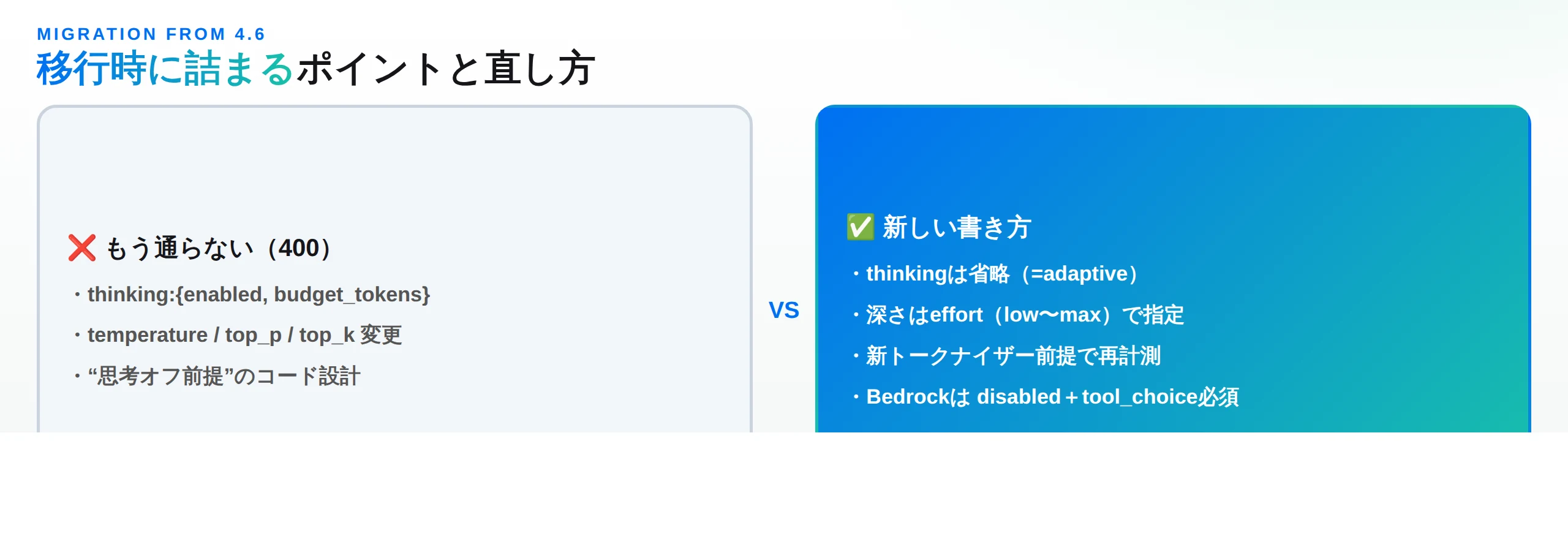 MIGRATION FROM 4.6
移行時に詰まるポイントと直し方

❌ もう通らない（400）
・thinking:{enabled, budget_tokens}
・temperature / top_p / top_k 変更
・“思考オフ前提”のコード設計

VS

✅ 新しい書き方
・thinkingは省略（=adaptive）
・深さはeffort（low〜max）で指定
・新トークナイザー前提で再計測
・Bedrockは disabled＋tool_choice必須